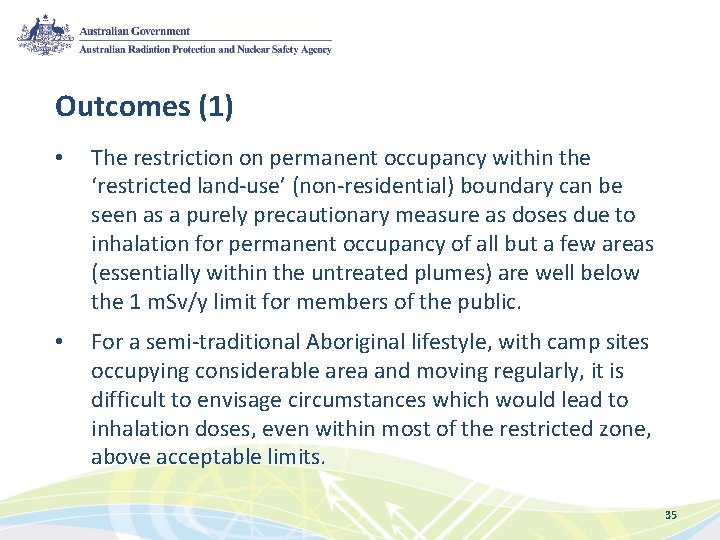 Australian Government
Australian Radiation Protection and Nuclear Safety Agency

Outcomes (1)

• The restriction on permanent occupancy within the ‘restricted land-use’ (non-residential) boundary can be seen as a purely precautionary measure as doses due to inhalation for permanent occupancy of all but a few areas (essentially within the untreated plumes) are well below the 1 mSv/y limit for members of the public.

• For a semi-traditional Aboriginal lifestyle, with camp sites occupying considerable area and moving regularly, it is difficult to envisage circumstances which would lead to inhalation doses, even within most of the restricted zone, above acceptable limits.

35